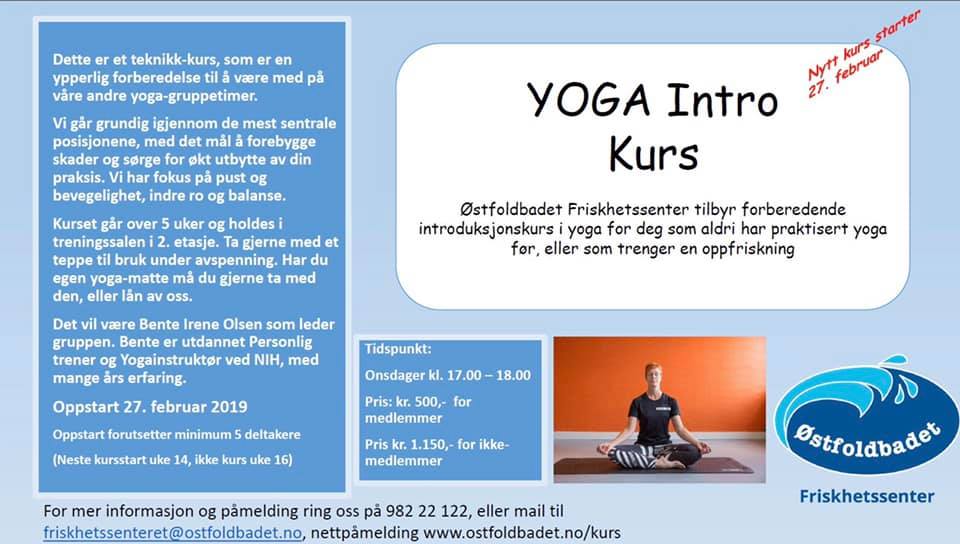 Dette er et teknikk-kurs, som er en ypperlig forberedelse til å være med på våre andre yoga-gruppetimer.

Vi går grundig igjennom de mest sentrale posisjonene, med det mål å forebygge skader og sørge for økt utbytte av din praksis. Vi har fokus på pust og bevegelighet, indre ro og balanse.

Kurset går over 5 uker og holdes i treningssalen i 2. etasje. Ta gjerne med et teppe til bruk under avspenning. Har du egen yoga-matte må du gjerne ta med den, eller lån av oss.

Det vil være Bente Irene Olsen som leder gruppen. Bente er utdannet Personlig trener og Yogainstruktør ved NIH, med mange års erfaring.

Oppstart 27. februar 2019

Oppstart forutsetter minimum 5 deltakere

(Neste kursstart uke 14, ikke kurs uke 16)

Nytt kurs starter 27. februar

YOGA Intro Kurs

Østfoldbadet Friskhetssenter tilbyr forberedende introduksjonskurs i yoga for deg som aldri har praktisert yoga før, eller som trenger en oppfriskning

Tidspunkt:

Onsdager kl. 17.00 – 18.00

Pris: kr. 500,- for medlemmer

Pris kr. 1.150,- for ikke-medlemmer

Østfoldbadet

Friskhetssenter

For mer informasjon og påmelding ring oss på 982 22 122, eller mail til friskhetssenteret@ostfoldbadet.no, nettpåmelding www.ostfoldbadet.no/kurs